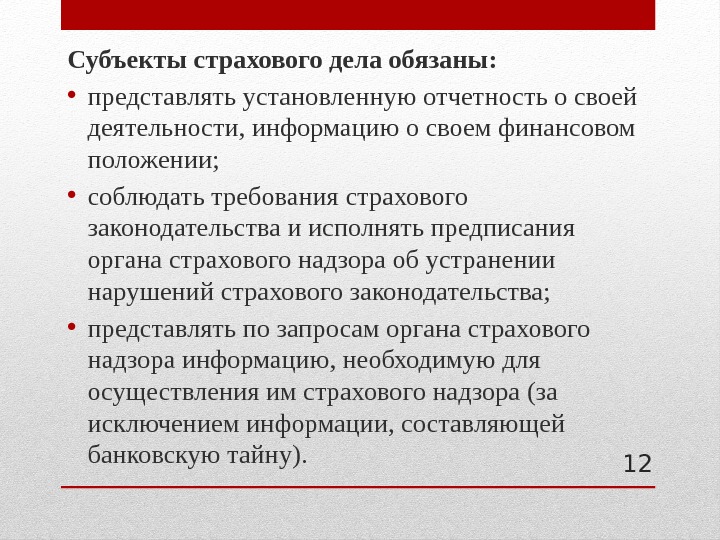 Субъекты страхового дела обязаны:

• представлять установленную отчетность о своей деятельности, информацию о своем финансовом положении;

• соблюдать требования страхового законодательства и исполнять предписания органа страхового надзора об устранении нарушений страхового законодательства;

• представлять по запросам органа страхового надзора информацию, необходимую для осуществления им страхового надзора (за исключением информации, составляющей банковскую тайну).

12